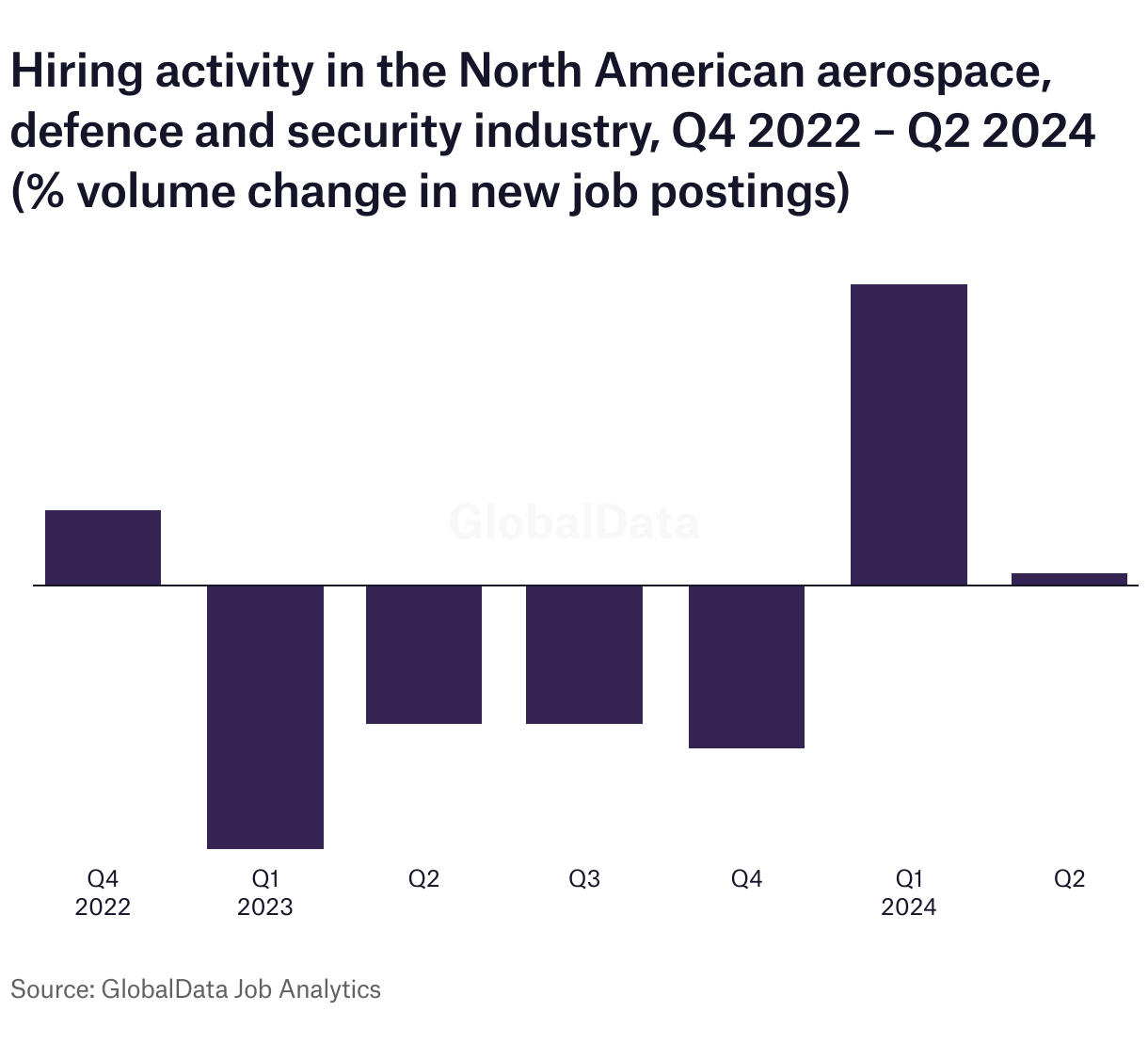 Hiring activity in the North American aerospace, defence and security industry, Q4 2022 – Q2 2024 (% volume change in new job postings)

GlobalData

Q4
2022

Q1
2023

Q2

Q3

Q4

Q1
2024

Q2

Source: GlobalData Job Analytics